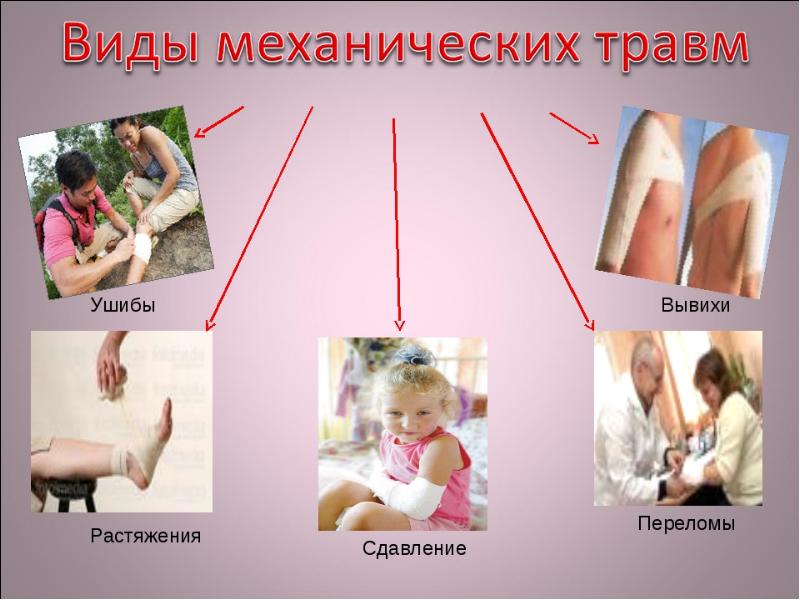 Виды механических травм

Ушибы

Вывихи

Растяжения

Сдавление

Переломы